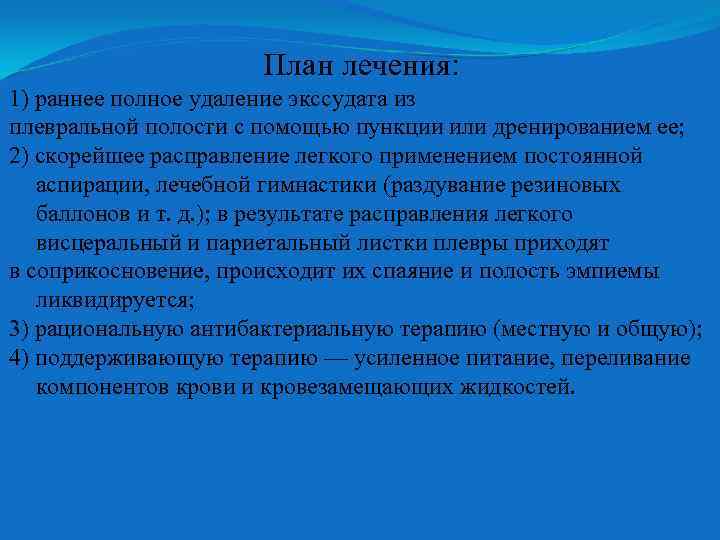 План лечения:

1) раннее полное удаление экссудата из плевральной полости с помощью пункции или дренированием ее;

2) скорейшее расправление легкого применением постоянной аспирации, лечебной гимнастики (раздувание резиновых баллонов и т. д.); в результате расправления легкого висцеральный и париетальный листки плевры приходят в соприкосновение, происходит их спаяние и полость эмпиемы ликвидируется;

3) рациональную антибактериальную терапию (местную и общую);

4) поддерживающую терапию — усиленное питание, переливание компонентов крови и кровезамещающих жидкостей.